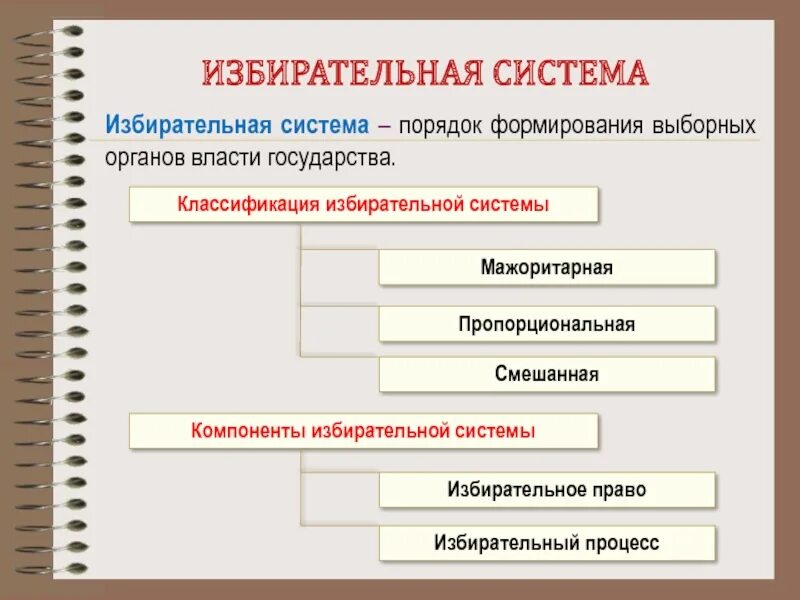 ИЗБИРАТЕЛЬНАЯ СИСТЕМА

Избирательная система – порядок формирования выборных органов власти государства.

Классификация избирательной системы

Мажоритарная

Пропорциональная

Смешанная

Компоненты избирательной системы

Избирательное право

Избирательный процесс